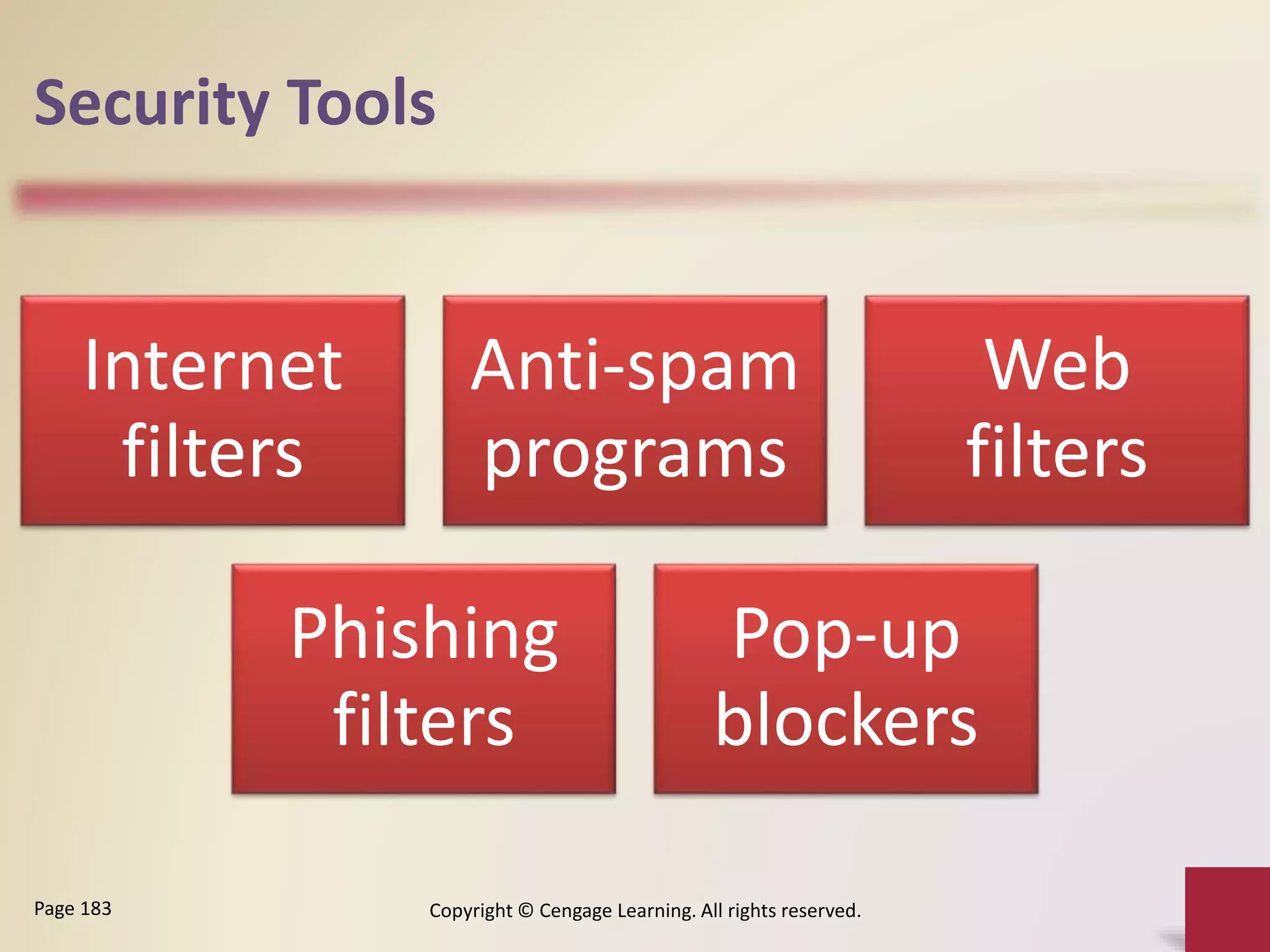 Security Tools

Internet filters

Anti-spam programs

Web filters

Phishing filters

Pop-up blockers

Page 183

Copyright © Cengage Learning. All rights reserved.